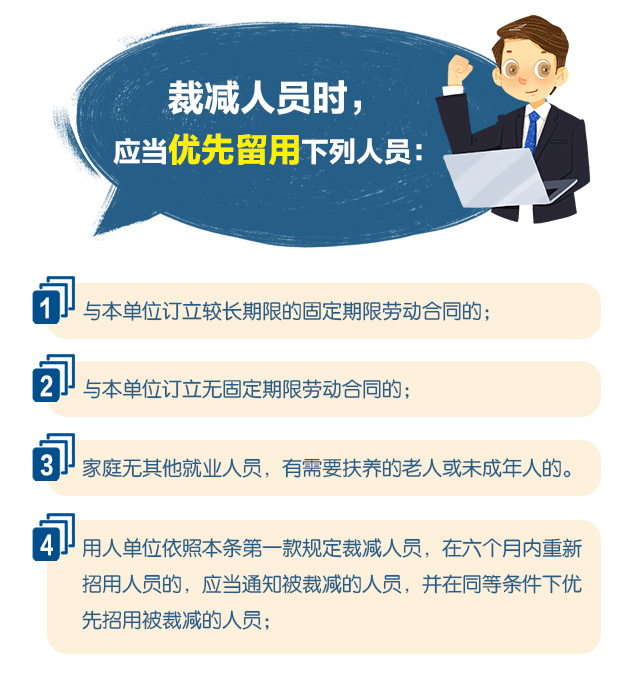 裁减人员时，
应当优先留用下列人员：

1 与本单位订立较长期限的固定期限劳动合同的；

2 与本单位订立无固定期限劳动合同的；

3 家庭无其他就业人员，有需要扶养的老人或未成年人的。

4 用人单位依照本条第一款规定裁减人员，在六个月内重新招用人员的，应当通知被裁减的人员，并在同等条件下优先招用被裁减的人员；